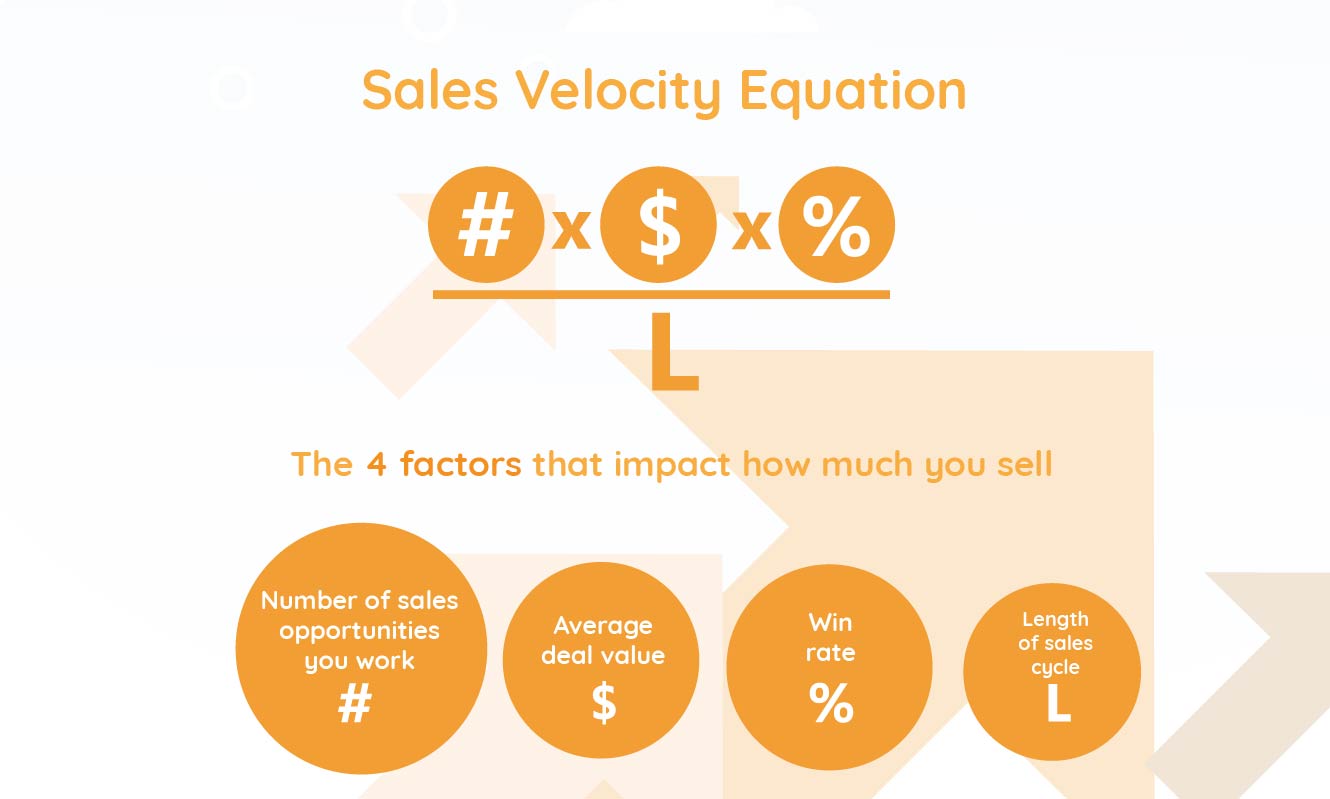 Sales Velocity Equation

$\frac{\# \times \$ \times \%}{L}$

The 4 factors that impact how much you sell

Number of sales opportunities you work
#

Average deal value
$

Win rate
%

Length of sales cycle
L